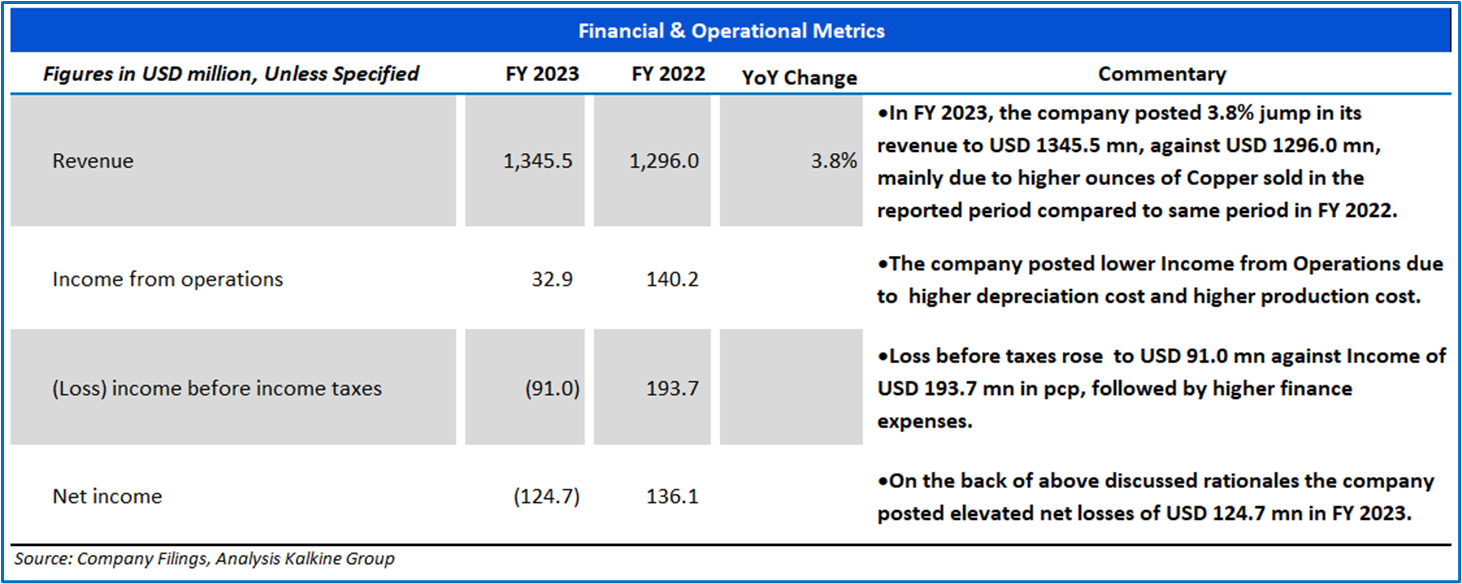 Financial & Operational Metrics

| Figures in USD million, Unless Specified | FY 2023 | FY 2022 | YoY Change | Commentary |
|---|---|---|---|---|
| Revenue | 1,345.5 | 1,296.0 | 3.8% | •In FY 2023, the company posted 3.8% jump in its revenue to USD 1345.5 mn, against USD 1296.0 mn, mainly due to higher ounces of Copper sold in the reported period compared to same period in FY 2022. |
| Income from operations | 32.9 | 140.2 | | •The company posted lower Income from Operations due to higher depreciation cost and higher production cost. |
| (Loss) income before income taxes | (91.0) | 193.7 | | •Loss before taxes rose to USD 91.0 mn against Income of USD 193.7 mn in pcp, followed by higher finance expenses. |
| Net income | (124.7) | 136.1 | | •On the back of above discussed rationales the company posted elevated net losses of USD 124.7 mn in FY 2023. |

Source: Company Filings, Analysis Kalkine Group